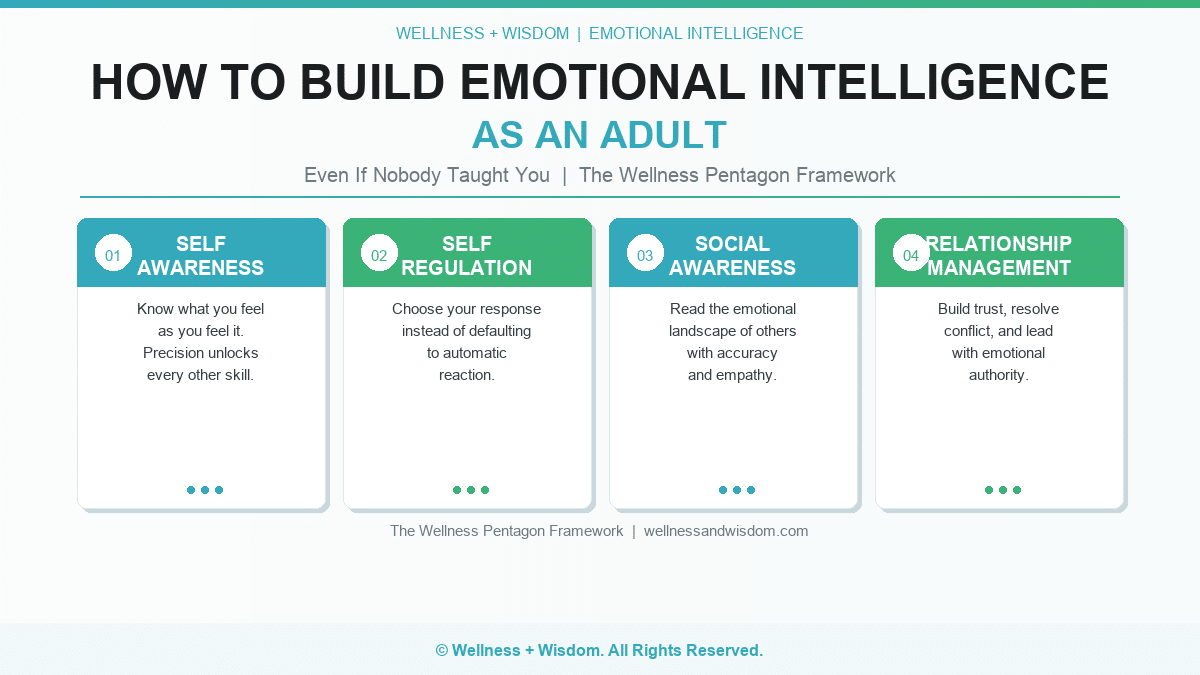 WELLNESS + WISDOM | EMOTIONAL INTELLIGENCE

HOW TO BUILD EMOTIONAL INTELLIGENCE
AS AN ADULT

Even If Nobody Taught You | The Wellness Pentagon Framework

01 SELF AWARENESS

Know what you feel as you feel it. Precision unlocks every other skill.

02 SELF REGULATION

Choose your response instead of defaulting to automatic reaction.

03 SOCIAL AWARENESS

Read the emotional landscape of others with accuracy and empathy.

04 RELATIONSHIP MANAGEMENT

Build trust, resolve conflict, and lead with emotional authority.

The Wellness Pentagon Framework | wellnessandwisdom.com

© Wellness + Wisdom. All Rights Reserved.